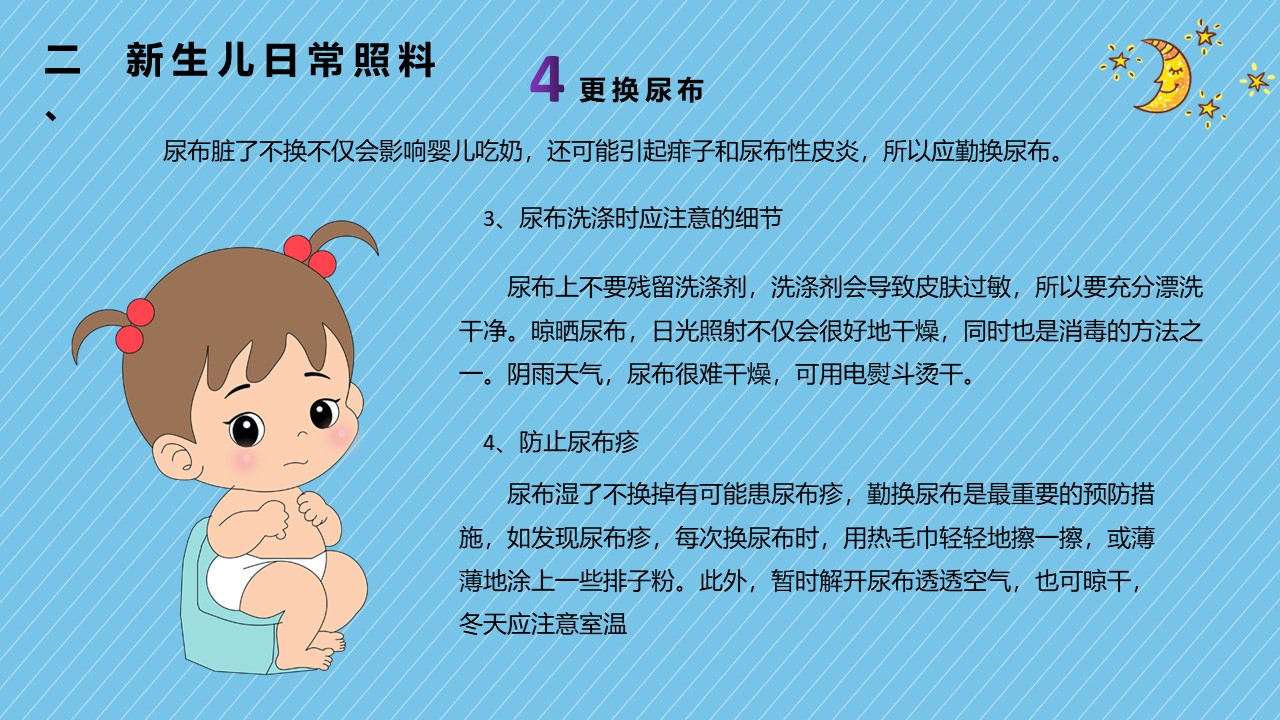 二、 新生儿日常照料

4 更换尿布

尿布脏了不换不仅会影响婴儿吃奶，还可能引起痱子和尿布性皮炎，所以应勤换尿布。

3、尿布洗涤时应注意的细节

尿布上不要残留洗涤剂，洗涤剂会导致皮肤过敏，所以要充分漂洗干净。晾晒尿布，日光照射不仅会很好地干燥，同时也是消毒的方法之一。阴雨天气，尿布很难干燥，可用电熨斗烫干。

4、防止尿布疹

尿布湿了不换掉有可能患尿布疹，勤换尿布是最重要的预防措施，如发现尿布疹，每次换尿布时，用热毛巾轻轻地擦一擦，或薄薄地涂上一些排子粉。此外，暂时解开尿布透透空气，也可晾干，冬天应注意室温